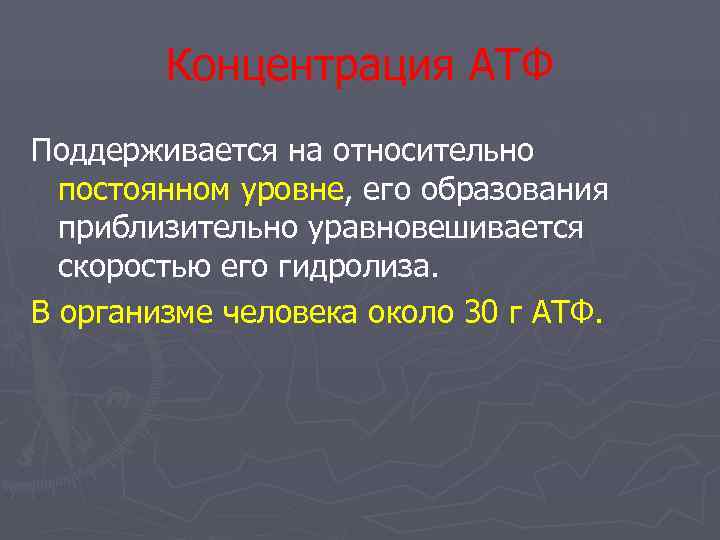 Концентрация АТФ

Поддерживается на относительно постоянном уровне, его образования приблизительно уравновешивается скоростью его гидролиза.

В организме человека около 30 г АТФ.